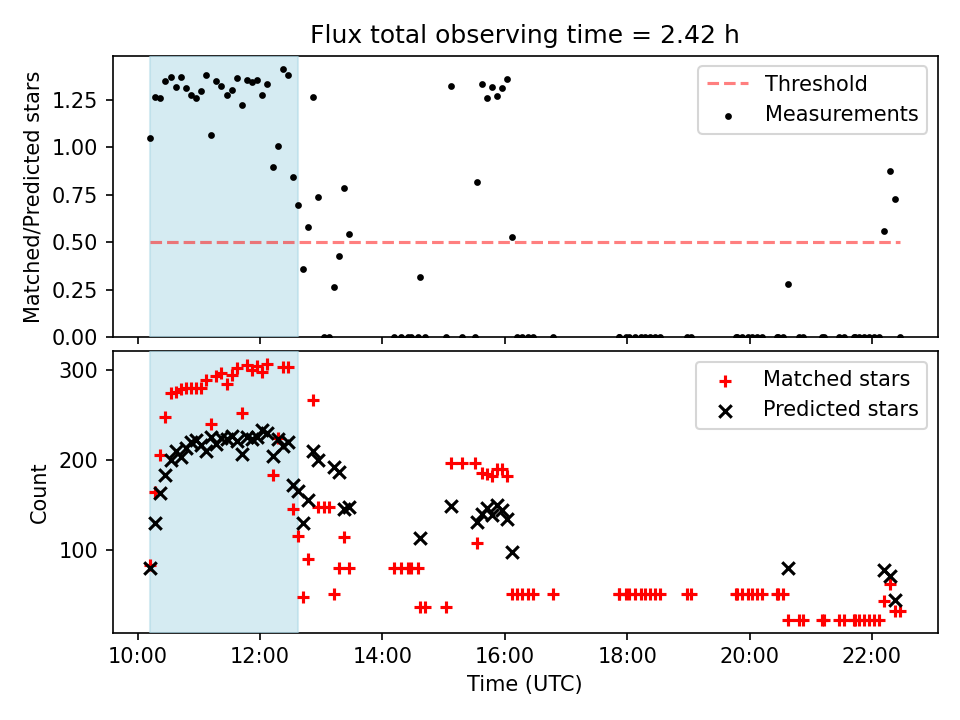 Flux total observing time = 2.42 h

Matched/Predicted stars

1.25
1.00
0.75
0.50
0.25
0.00

Threshold
Measurements

Count

300
200
100

Matched stars
Predicted stars

10:00
12:00
14:00
16:00
18:00
20:00
22:00

Time (UTC)